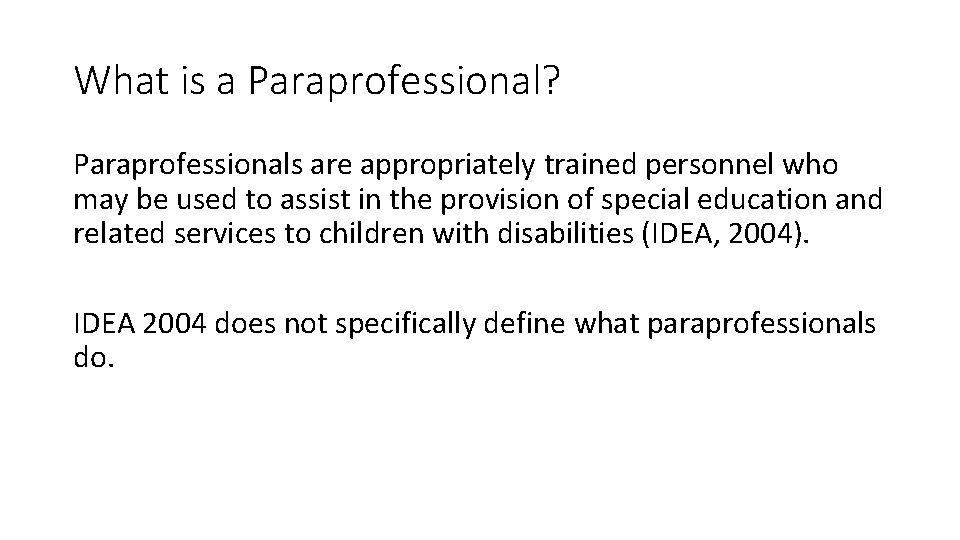 What is a Paraprofessional?

Paraprofessionals are appropriately trained personnel who may be used to assist in the provision of special education and related services to children with disabilities (IDEA, 2004).

IDEA 2004 does not specifically define what paraprofessionals do.